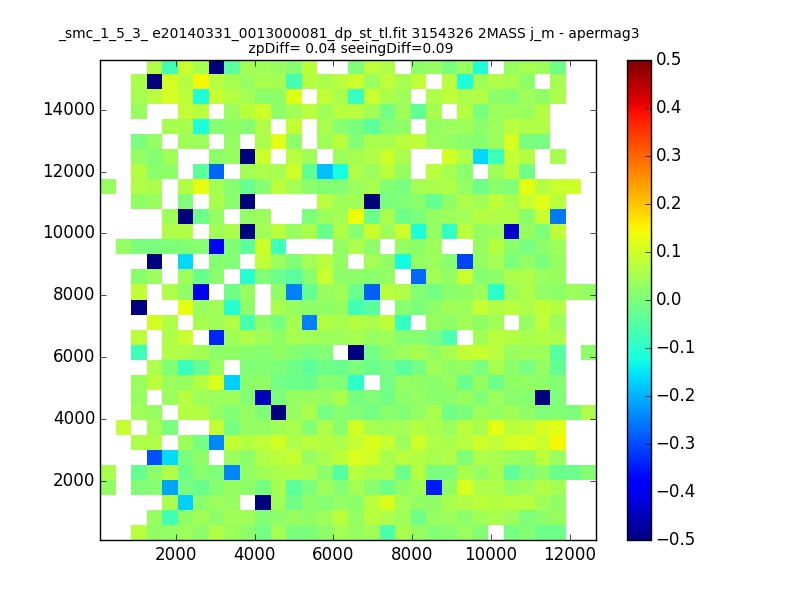 _smc_1_5_3_ e20140331_0013000081_dp_st_tl.fit 3154326 2MASS j_m - apermag3
zpDiff= 0.04 seeingDiff=0.09

14000
12000
10000
8000
6000
4000
2000

2000 4000 6000 8000 10000 12000

0.5
0.4
0.3
0.2
0.1
0.0
−0.1
−0.2
−0.3
−0.4
−0.5